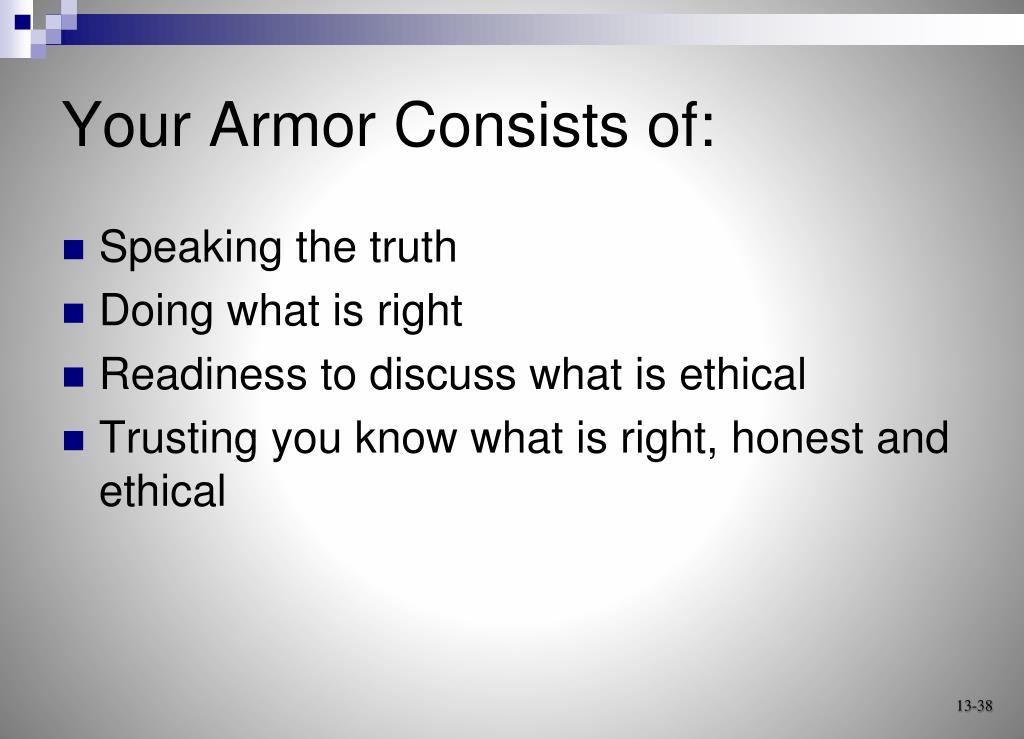 Your Armor Consists of:

- Speaking the truth
- Doing what is right
- Readiness to discuss what is ethical
- Trusting you know what is right, honest and ethical

13-38